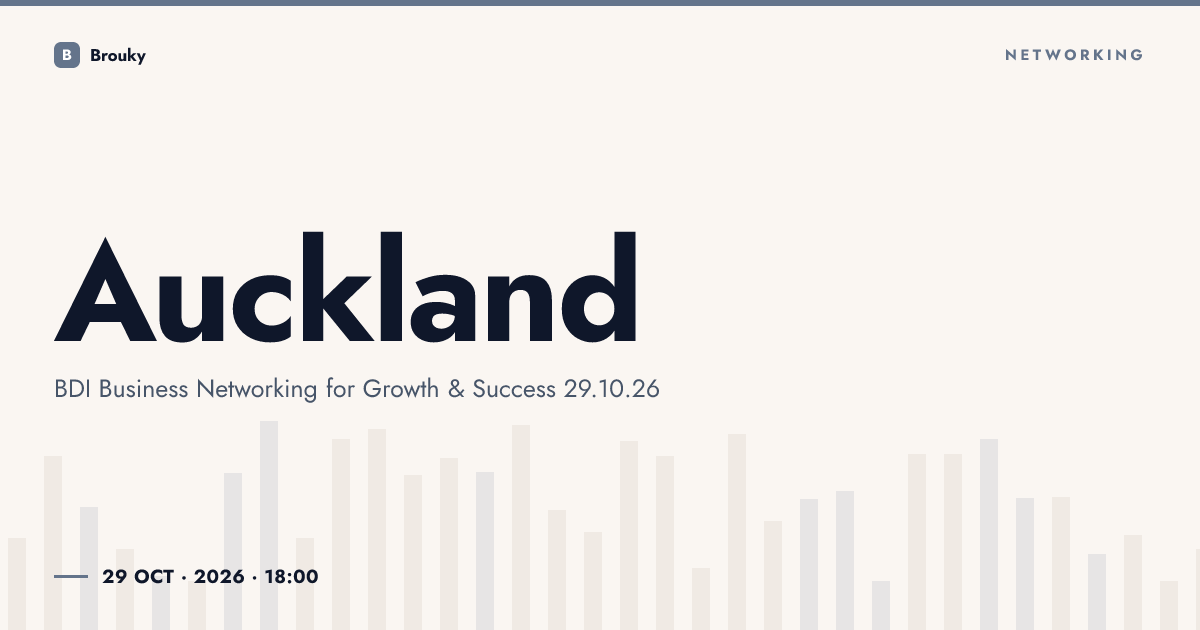 B Brouky

NETWORKING

Auckland

BDI Business Networking for Growth & Success 29.10.26

29 OCT · 2026 · 18:00